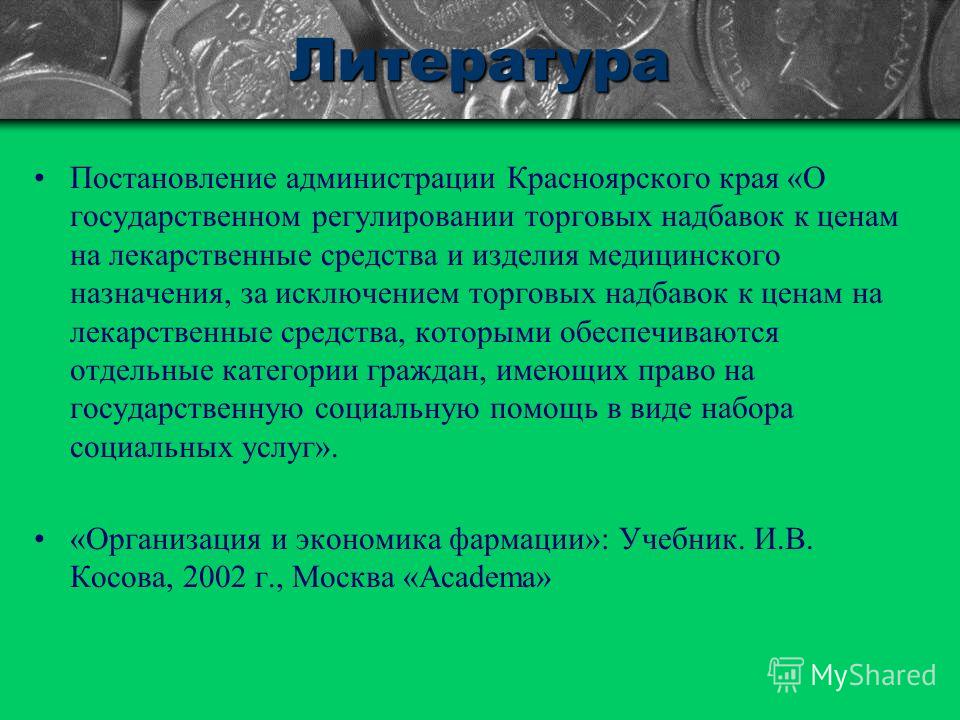 Литература

• Постановление администрации Красноярского края «О государственном регулировании торговых надбавок к ценам на лекарственные средства и изделия медицинского назначения, за исключением торговых надбавок к ценам на лекарственные средства, которыми обеспечиваются отдельные категории граждан, имеющих право на государственную социальную помощь в виде набора социальных услуг».

• «Организация и экономика фармации»: Учебник. И.В. Косова, 2002 г., Москва «Academa»

MyShared